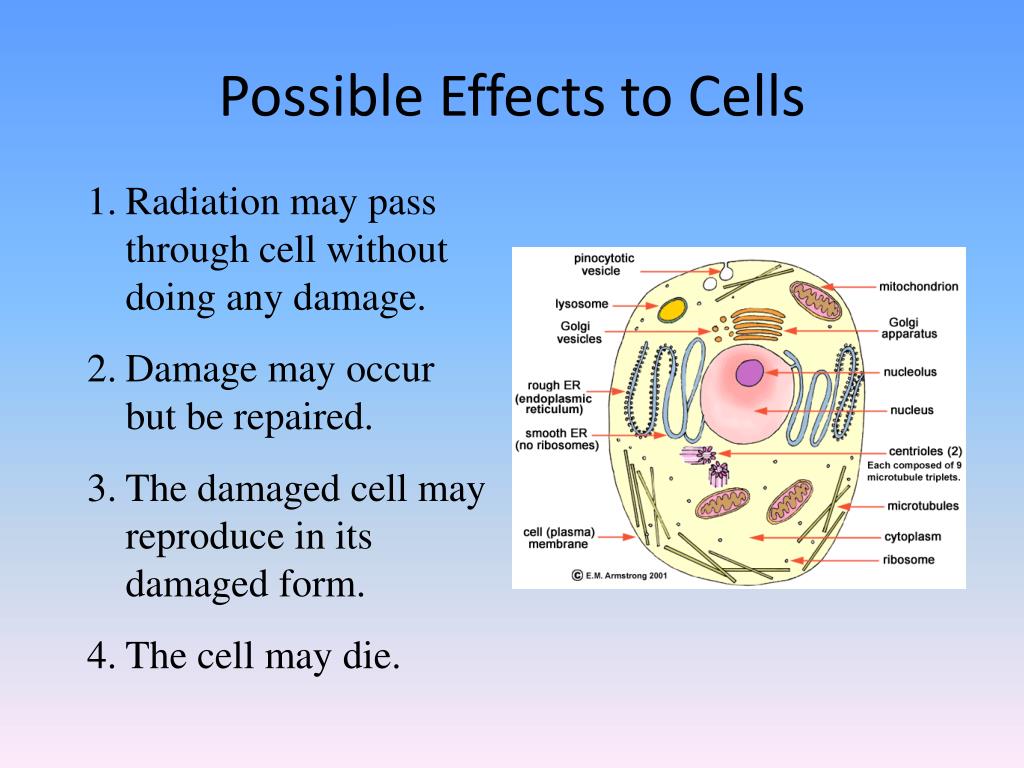 Possible Effects to Cells

1. Radiation may pass through cell without doing any damage.
2. Damage may occur but be repaired.
3. The damaged cell may reproduce in its damaged form.
4. The cell may die.

pinocytotic vesicle
lysosome
Golgi vesicles
rough ER (endoplasmic reticulum)
smooth ER (no ribosomes)
cell (plasma) membrane
mitochondrion
Golgi apparatus
nucleolus
nucleus
centrioles (2) Each composed of 9 microtubule triplets.
microtubules
cytoplasm
ribosome
© E.M. Armstrong 2001